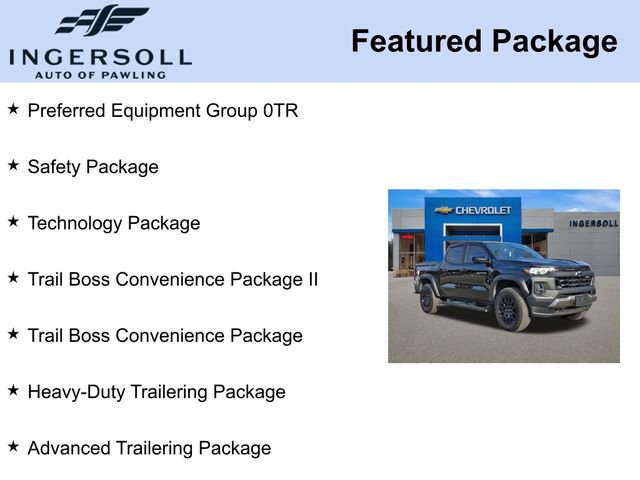 INGERSOLL
AUTO OF PAWLING

Featured Package

★ Preferred Equipment Group 0TR

★ Safety Package

★ Technology Package

★ Trail Boss Convenience Package II

★ Trail Boss Convenience Package

★ Heavy-Duty Trailering Package

★ Advanced Trailering Package

CHEVROLET

INGERSOLL